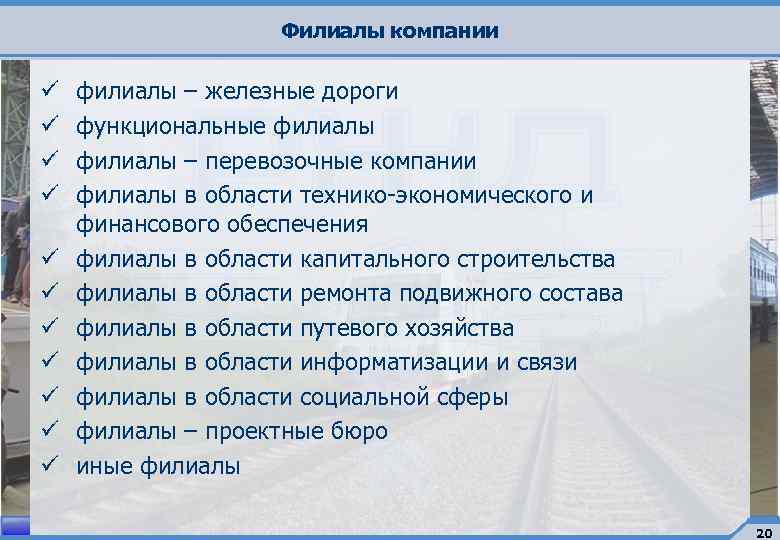 Филиалы компании

✓ филиалы – железные дороги
✓ функциональные филиалы
✓ филиалы – перевозочные компании
✓ филиалы в области технико-экономического и финансового обеспечения
✓ филиалы в области капитального строительства
✓ филиалы в области ремонта подвижного состава
✓ филиалы в области путевого хозяйства
✓ филиалы в области информатизации и связи
✓ филиалы в области социальной сферы
✓ филиалы – проектные бюро
✓ иные филиалы

20